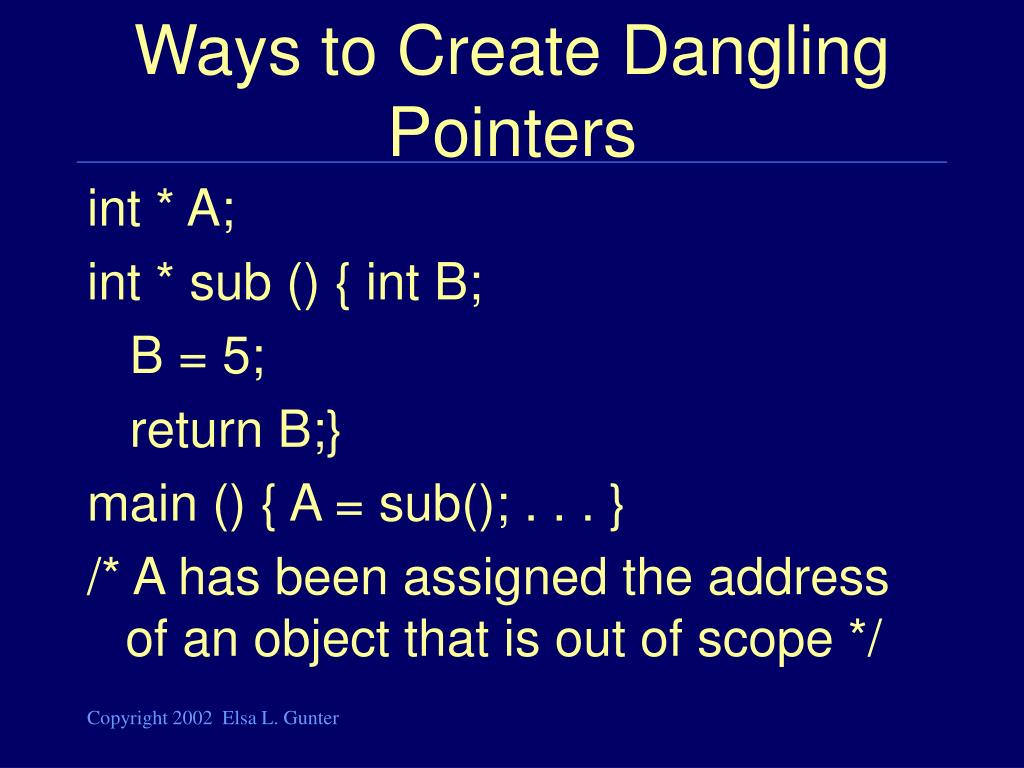 Ways to Create Dangling Pointers

int * A;

int * sub () { int B;

B = 5;

return B;}

main () { A = sub(); . . . }

/* A has been assigned the address of an object that is out of scope */

Copyright 2002 Elsa L. Gunter